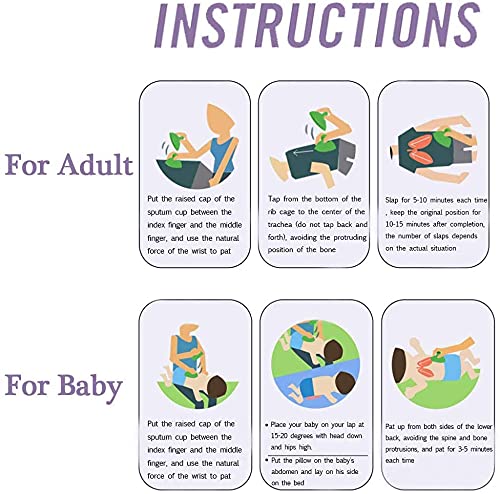 INSTRUCTIONS

For Adult

Put the raised cap of the sputum cup between the index finger and the middle finger, and use the natural force of the wrist to pat

Tap from the bottom of the rib cage to the center of the trachea (do not tap back and forth), avoiding the protruding position of the bone

Slap for 5-10 minutes each time , keep the original position for 10-15 minutes after completion, the number of slaps depends on the actual situation

For Baby

Put the raised cap of the sputum cup between the index finger and the middle finger, and use the natural force of the wrist to pat

• Place your baby on your lap at 15-20 degrees with head down and hips high.

• Put the pillow on the baby's abdomen and lay on his side on the bed

Pat up from both sides of the lower back, avoiding the spine and bone protrusions, and pat for 3-5 minutes each time